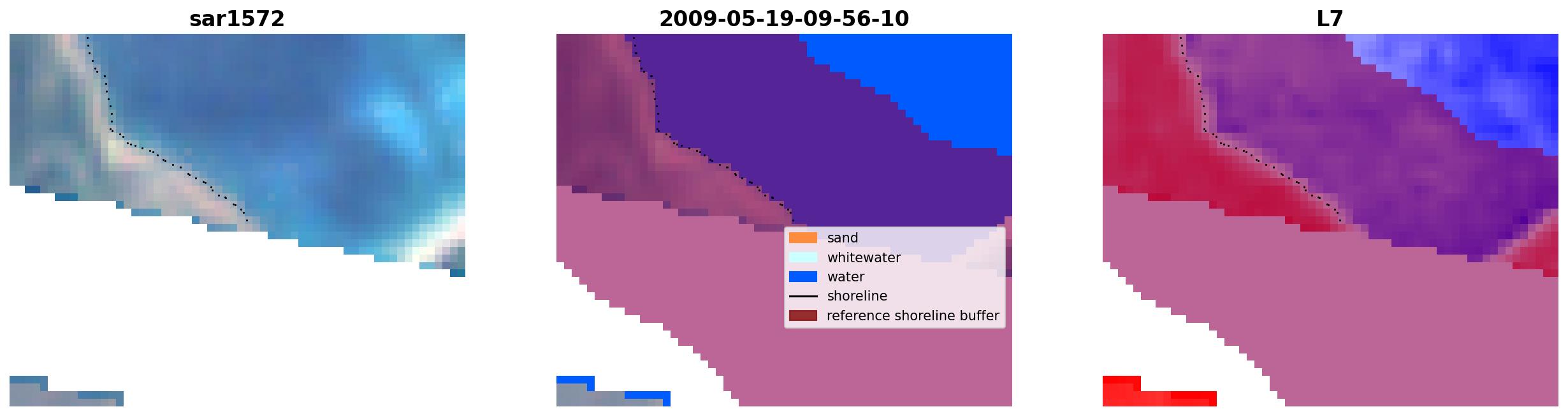 sar1572

2009-05-19-09-56-10

sand
whitewater
water
shoreline
reference shoreline buffer

L7